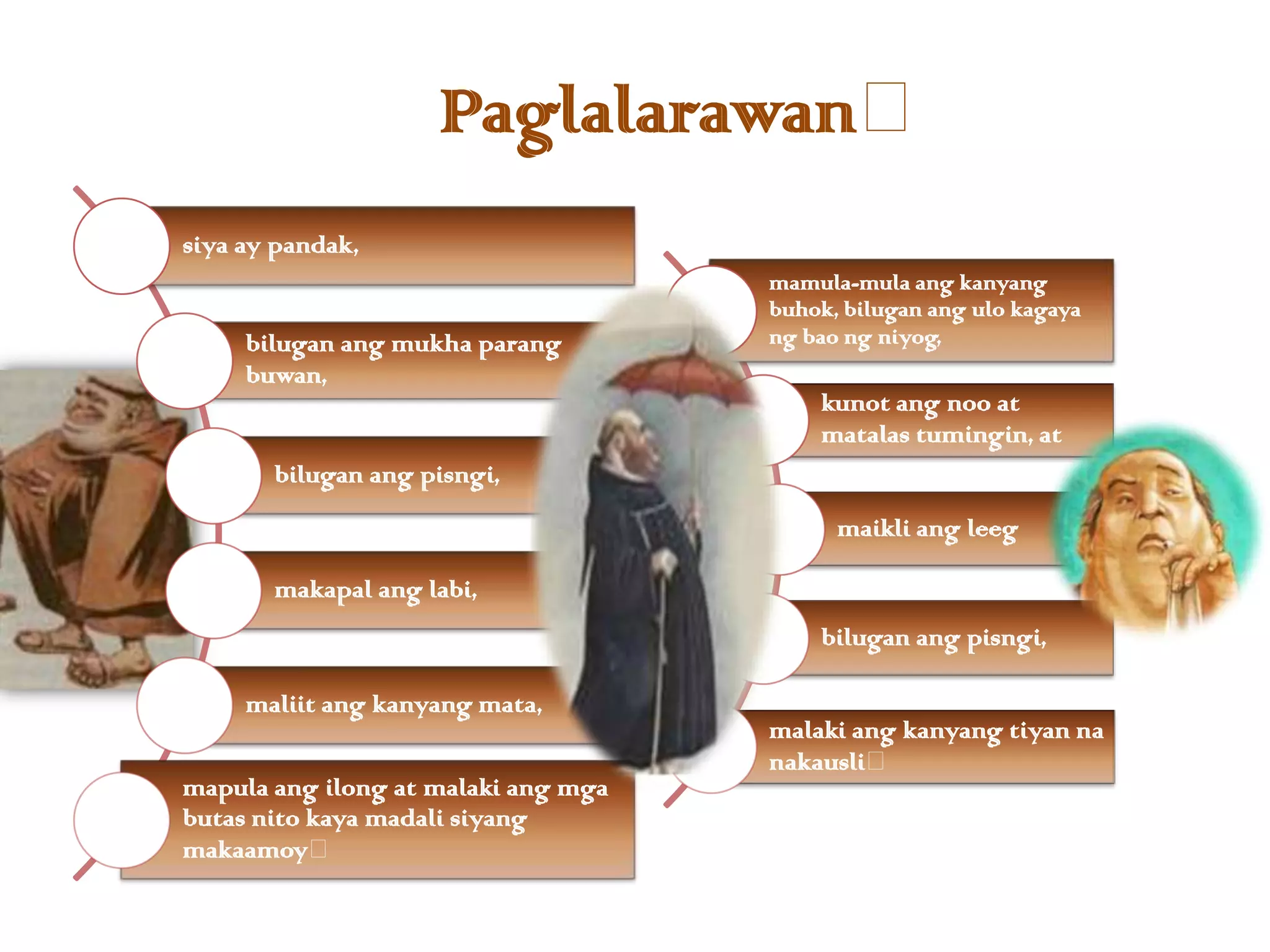 Paglalarawan

siya ay pandak,

bilugan ang mukha parang buwan,

bilugan ang pisngi,

makapal ang labi,

maliit ang kanyang mata,

mapula ang ilong at malaki ang mga butas nito kaya madali siyang makaamoy

mamula-mula ang kanyang buhok, bilugan ang ulo kagaya ng bao ng niyog,

kunot ang noo at matalas tumingin, at

maikli ang leeg

bilugan ang pisngi,

malaki ang kanyang tiyan na nakausli